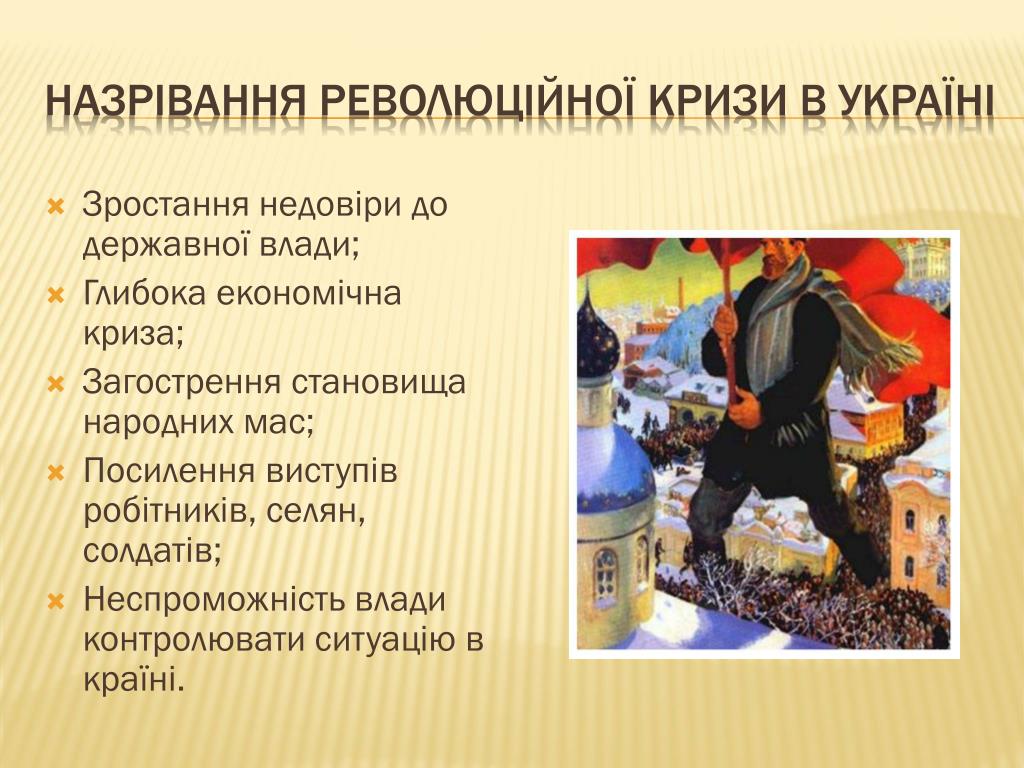 НАЗРІВАННЯ РЕВОЛЮЦІЙНОЇ КРИЗИ В УКРАЇНІ

Зростання недовіри до державної влади;
Глибока економічна криза;
Загострення становища народних мас;
Посилення виступів робітників, селян, солдатів;
Неспроможність влади контролювати ситуацію в країні.